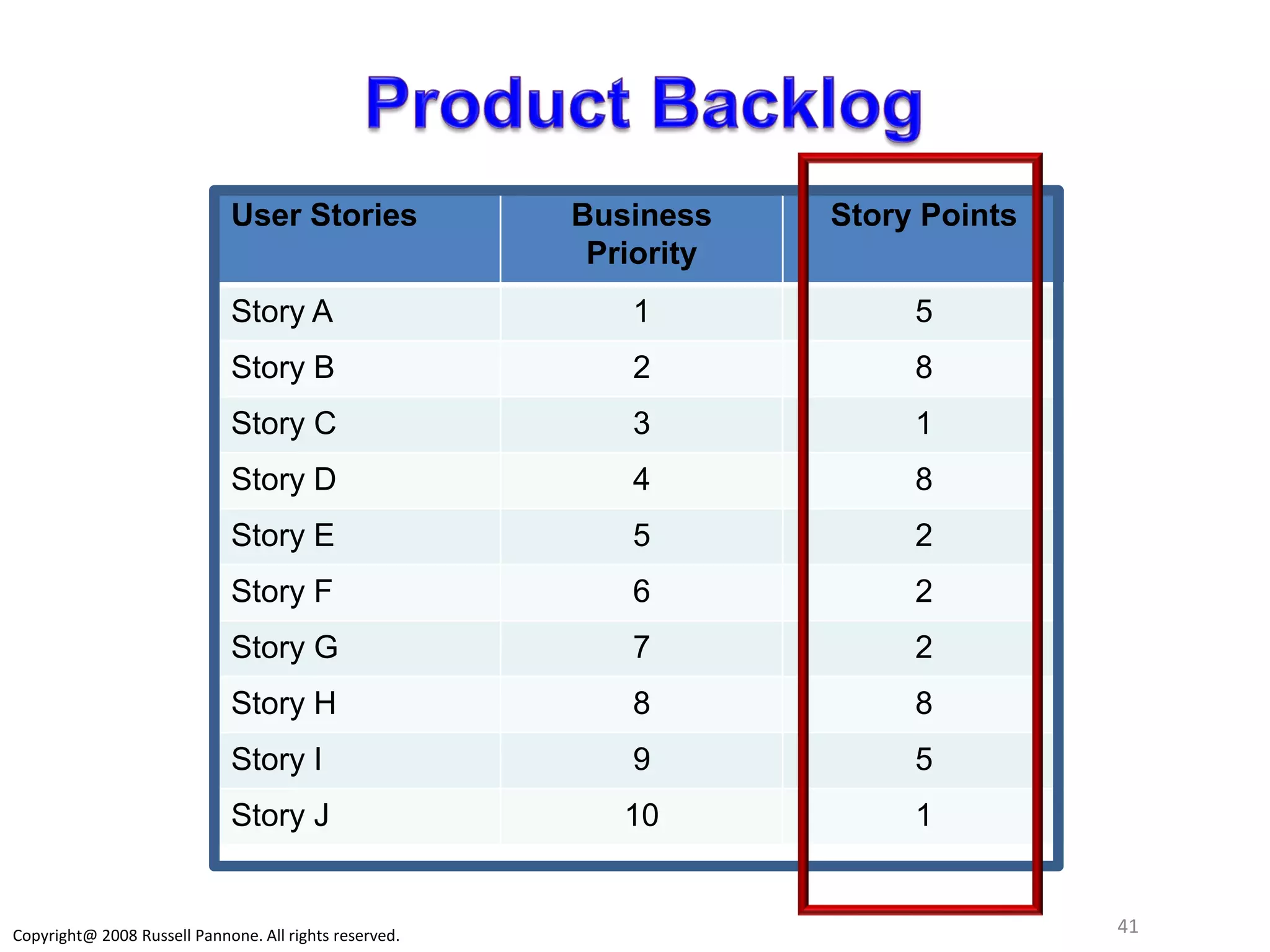 Product Backlog

| User Stories | Business Priority | Story Points |
|---|---|---|
| Story A | 1 | 5 |
| Story B | 2 | 8 |
| Story C | 3 | 1 |
| Story D | 4 | 8 |
| Story E | 5 | 2 |
| Story F | 6 | 2 |
| Story G | 7 | 2 |
| Story H | 8 | 8 |
| Story I | 9 | 5 |
| Story J | 10 | 1 |

Copyright@ 2008 Russell Pannone. All rights reserved.

41